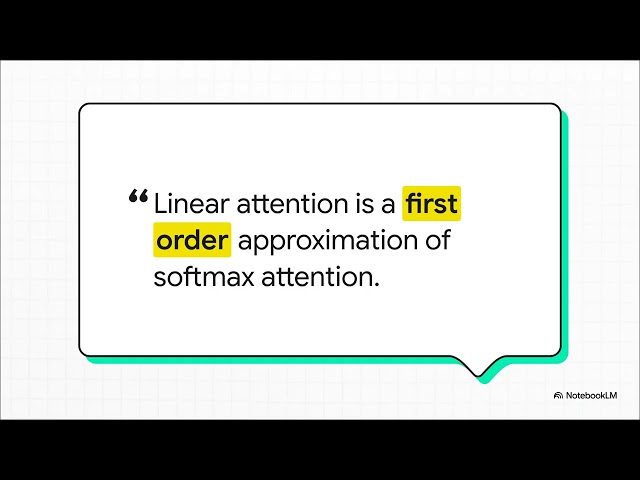 “Linear attention is a first order approximation of softmax attention.

NotebookLM